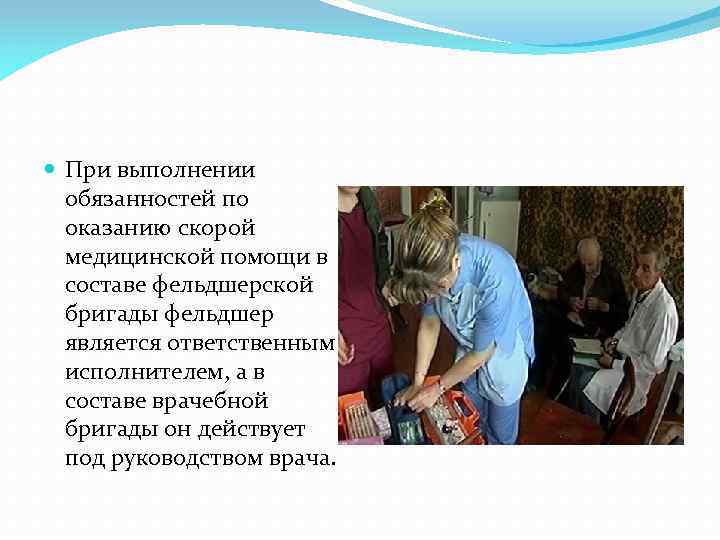 При выполнении обязанностей по оказанию скорой медицинской помощи в составе фельдшерской бригады фельдшер является ответственным исполнителем, а в составе врачебной бригады он действует под руководством врача.